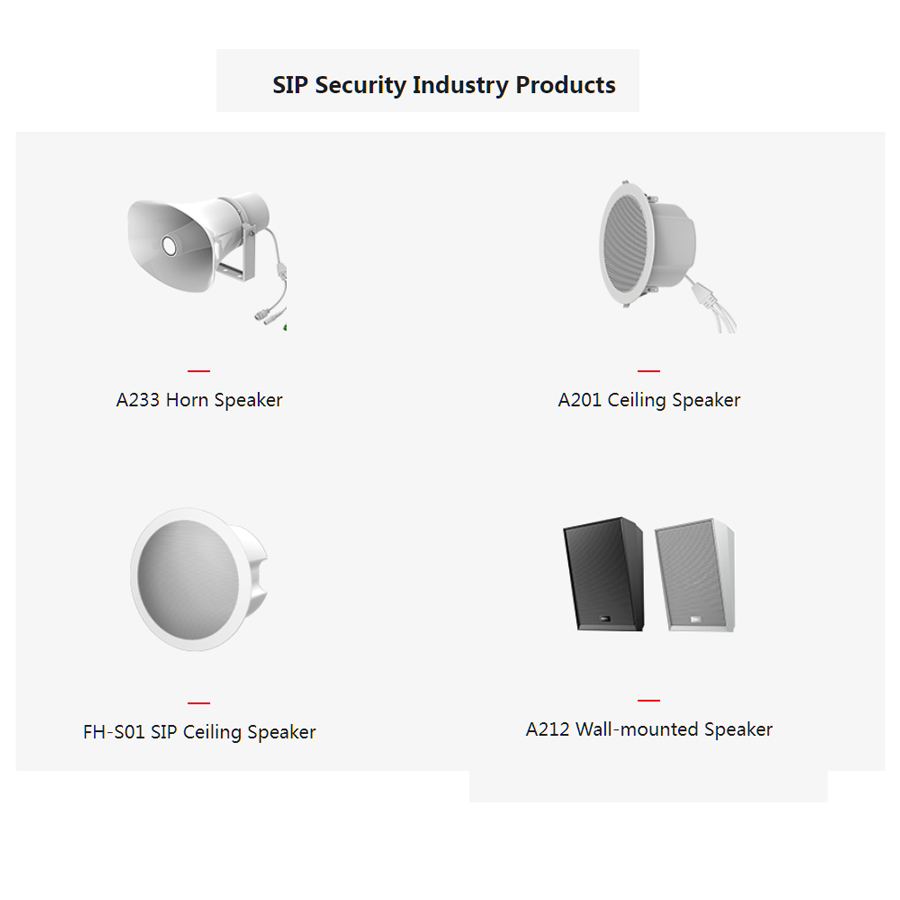 SIP Security Industry Products

A233 Horn Speaker

A201 Ceiling Speaker

FH-S01 SIP Ceiling Speaker

A212 Wall-mounted Speaker